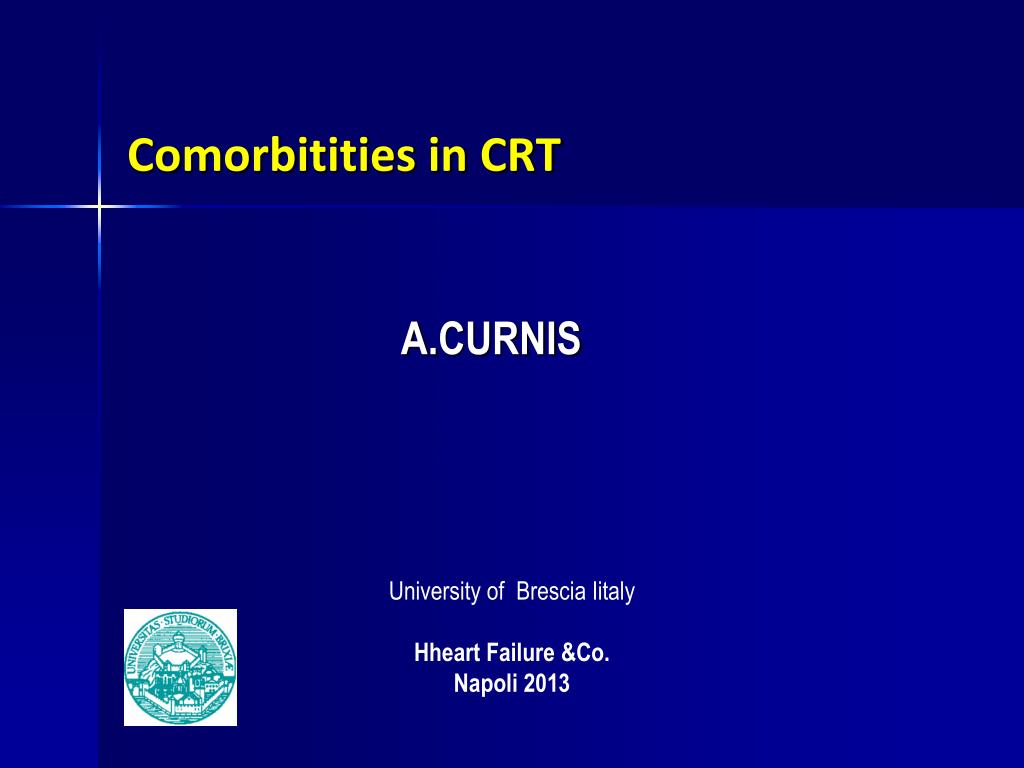 Comorbitities in CRT

A.CURNIS

University of Brescia Iitaly

Hheart Failure &Co.
Napoli 2013

UNIVERSITAS STUDIORUM BRIXIÆ